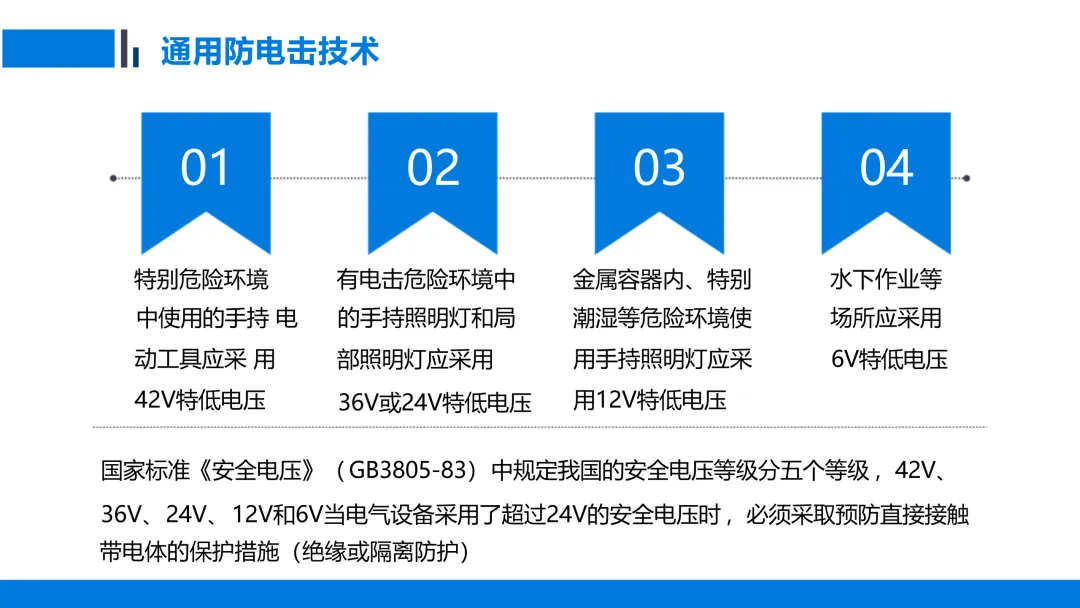 通用防电击技术

01

特别危险环境中使用的手持 电动工具应采 用42V特低电压

02

有电击危险环境中的手持照明灯和局部照明灯应采用36V或24V特低电压

03

金属容器内、特别潮湿等危险环境使用手持照明灯应采用12V特低电压

04

水下作业等场所应采用6V特低电压

国家标准《安全电压》（GB3805-83）中规定我国的安全电压等级分五个等级，42V、36V、24V、12V和6V当电气设备采用了超过24V的安全电压时，必须采取预防直接接触带电体的保护措施（绝缘或隔离防护）